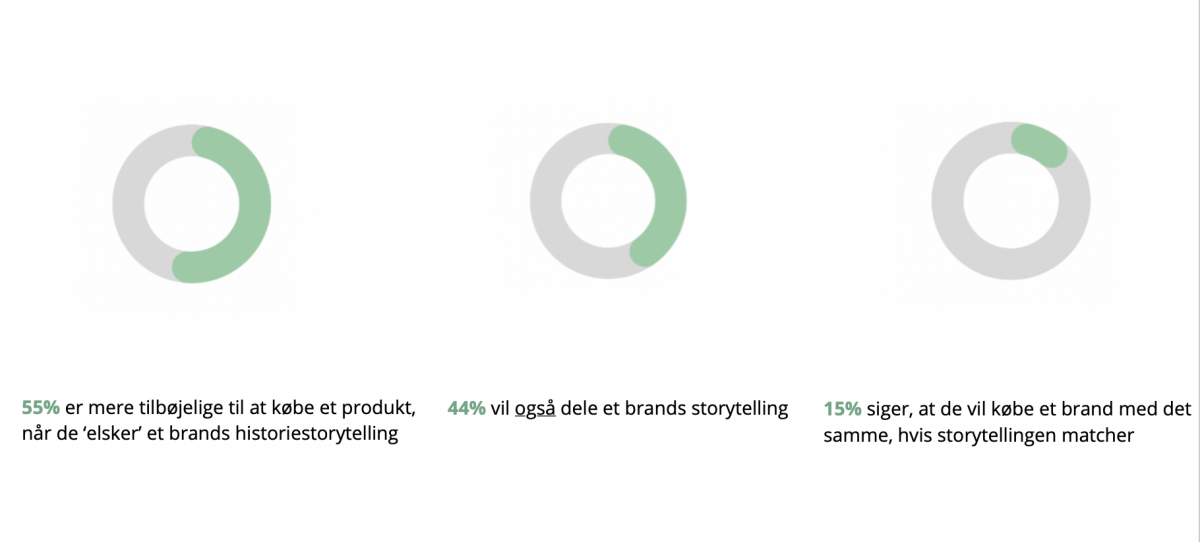 55% er mere tilbøjelige til at købe et produkt, når de ‘elsker’ et brands historiestorytelling

44% vil også dele et brands storytelling

15% siger, at de vil købe et brand med det samme, hvis storytellingen matcher